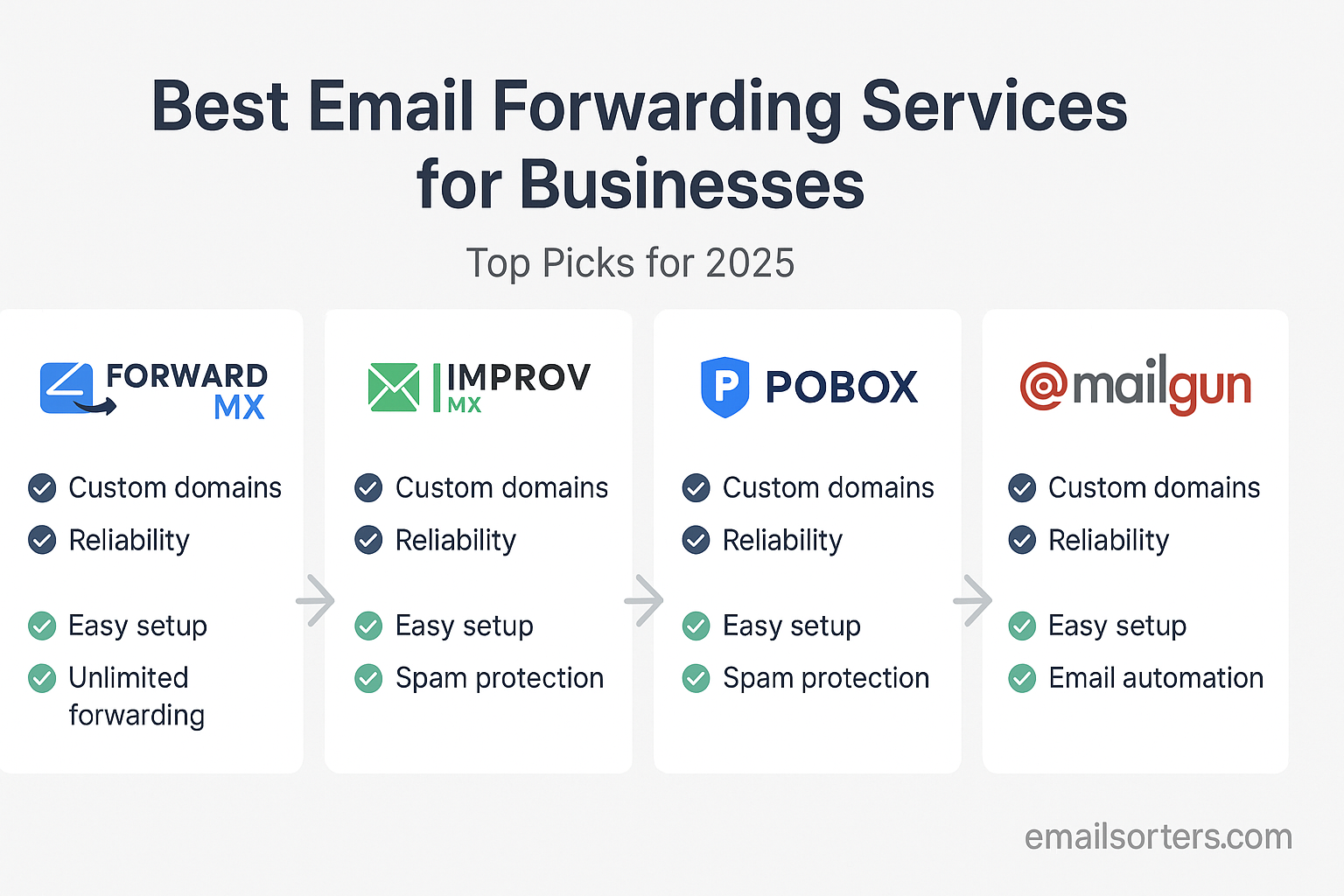 Best Email Forwarding Services for Businesses

Top Picks for 2025

FORWARD MX

Custom domains
Reliability

Easy setup
Unlimited forwarding

IMPROV MX

Custom domains
Reliability

Easy setup
Spam protection

P POBOX

Custom domains
Reliability

Easy setup
Spam protection

@mailgun

Custom domains
Reliability

Easy setup
Email automation

emailsorters.com